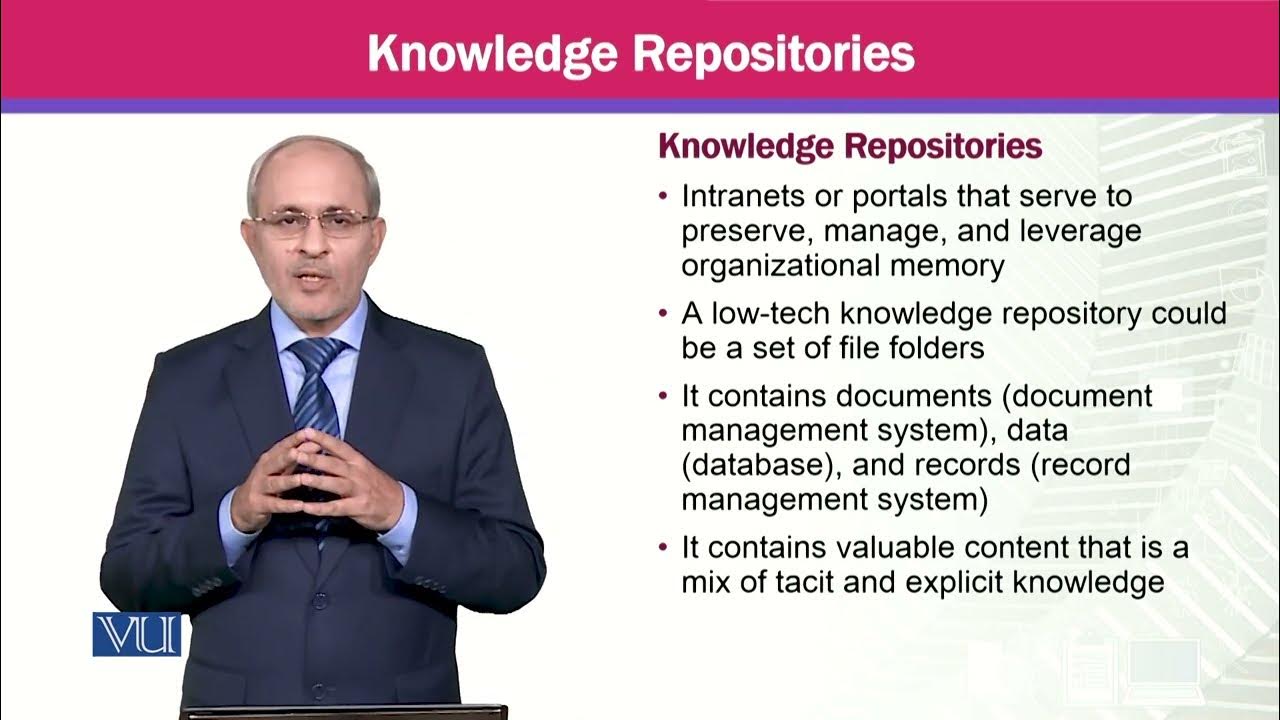 Knowledge Repositories

Knowledge Repositories

• Intranets or portals that serve to preserve, manage, and leverage organizational memory

• A low-tech knowledge repository could be a set of file folders

• It contains documents (document management system), data (database), and records (record management system)

• It contains valuable content that is a mix of tacit and explicit knowledge

VU